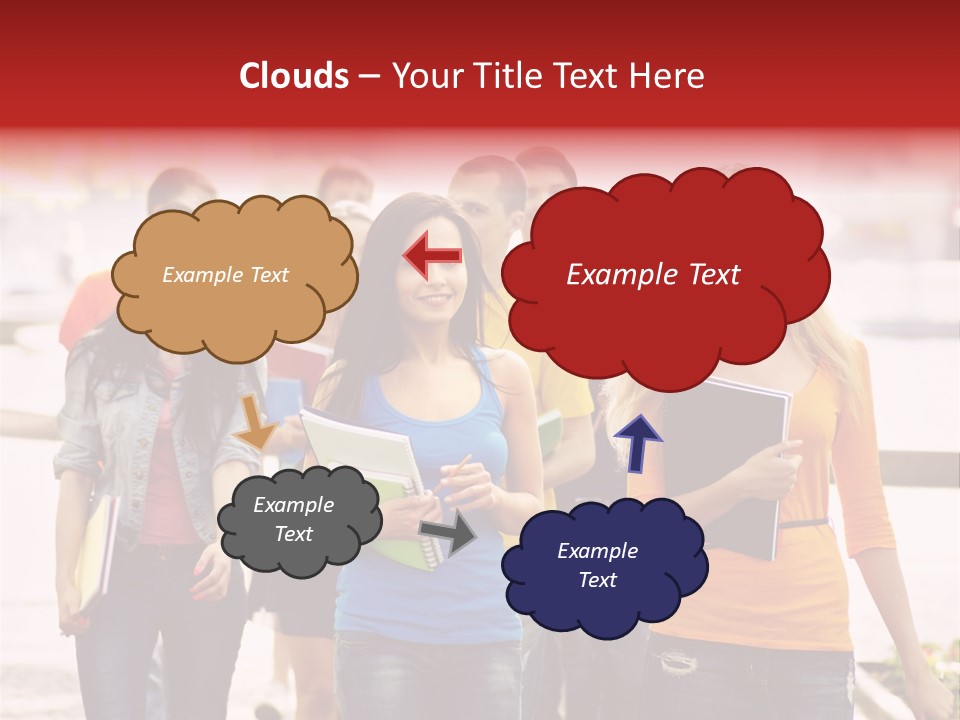 Clouds – Your Title Text Here

Example Text

Example Text

Example Text

Example Text